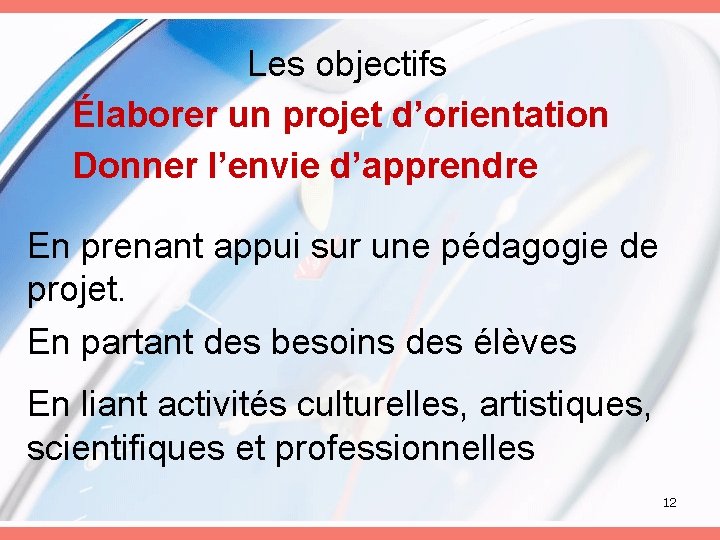 Les objectifs

Élaborer un projet d’orientation

Donner l’envie d’apprendre

En prenant appui sur une pédagogie de projet.

En partant des besoins des élèves

En liant activités culturelles, artistiques, scientifiques et professionnelles

12